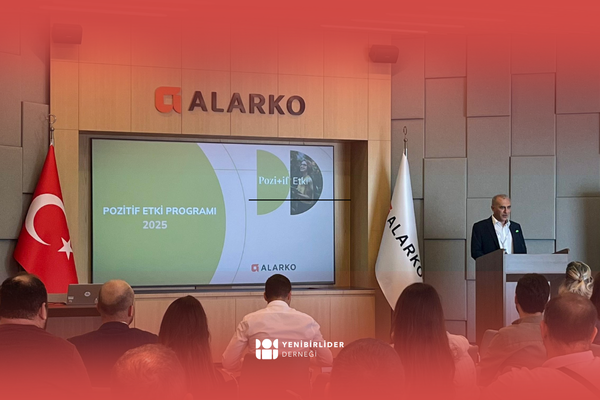 ALARKO

POZİTİF ETKİ PROGRAMI
2025

Pozi+if Etki

ALARKO

ALARKO

YENİBİRLİDER
DERNEĞİ